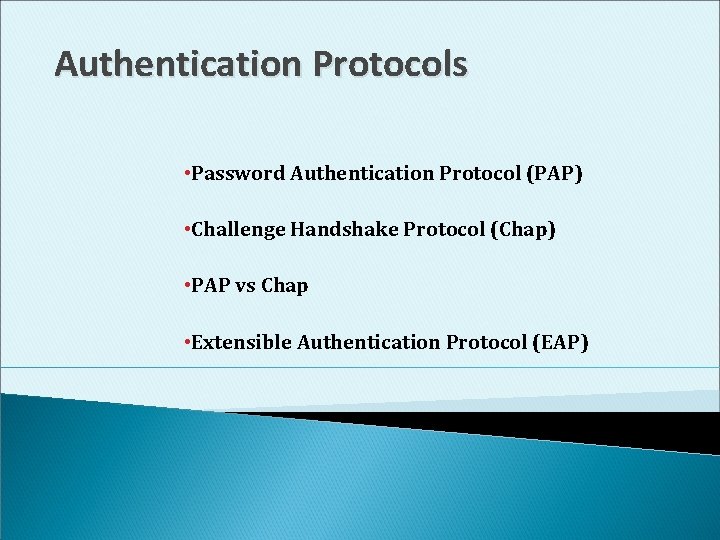 Authentication Protocols

•Password Authentication Protocol (PAP)

•Challenge Handshake Protocol (Chap)

•PAP vs Chap

•Extensible Authentication Protocol (EAP)